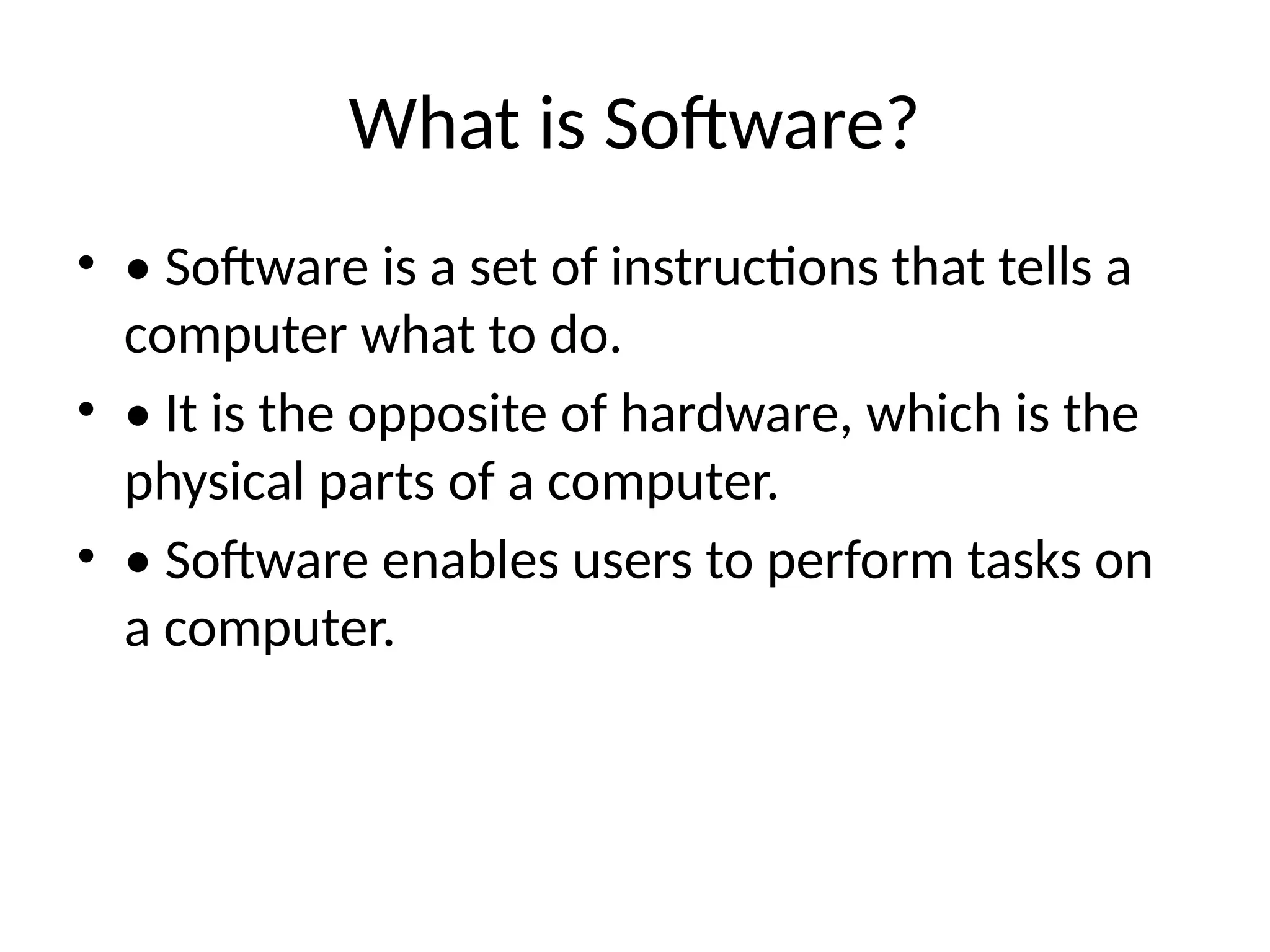 What is Software?

• • Software is a set of instructions that tells a computer what to do.

• • It is the opposite of hardware, which is the physical parts of a computer.

• • Software enables users to perform tasks on a computer.